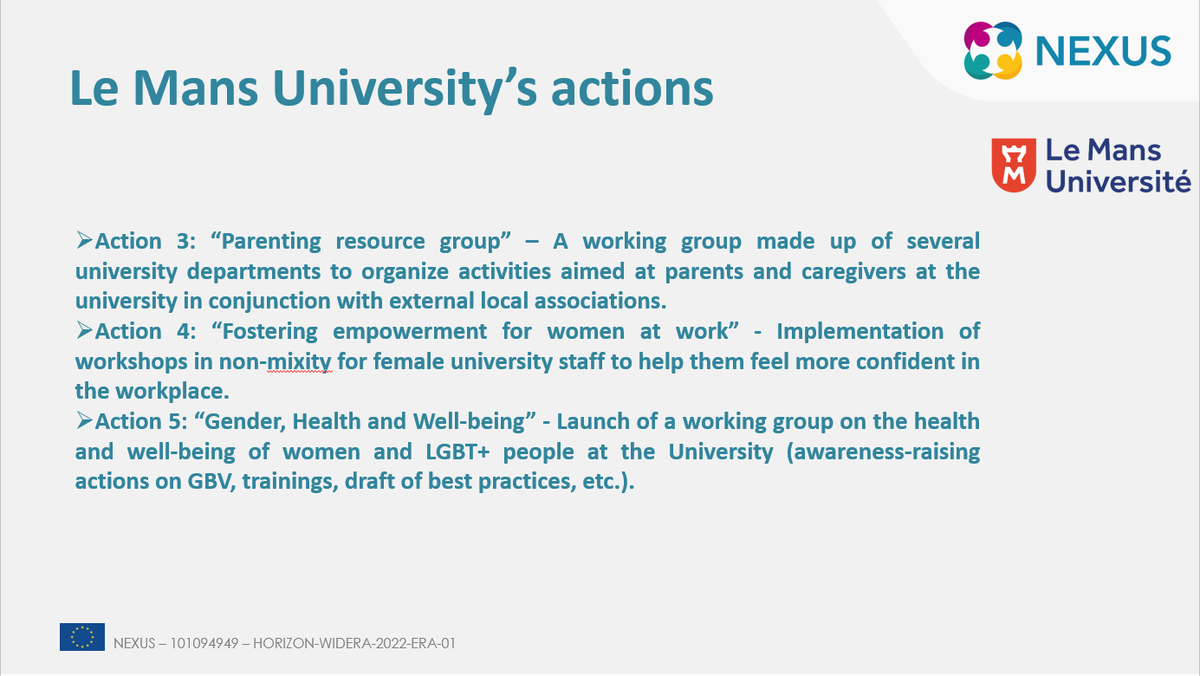 NEXUS

Le Mans University's actions

Le Mans Université

➢Action 3: "Parenting resource group" – A working group made up of several university departments to organize activities aimed at parents and caregivers at the university in conjunction with external local associations.
➢Action 4: "Fostering empowerment for women at work" - Implementation of workshops in non-mixity for female university staff to help them feel more confident in the workplace.
➢Action 5: "Gender, Health and Well-being" - Launch of a working group on the health and well-being of women and LGBT+ people at the University (awareness-raising actions on GBV, trainings, draft of best practices, etc.).

NEXUS – 101094949 – HORIZON-WIDERA-2022-ERA-01